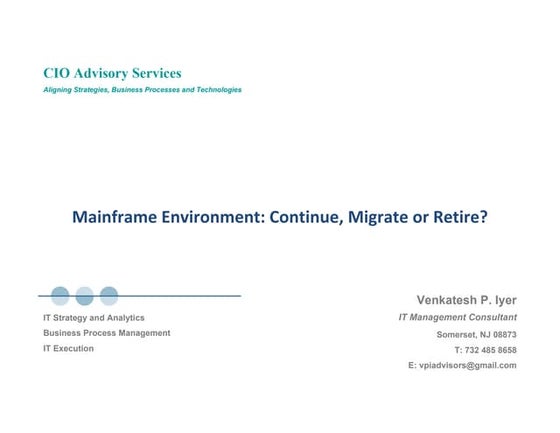 CIO Advisory Services
Aligning Strategies, Business Processes and Technologies

Mainframe Environment: Continue, Migrate or Retire?

IT Strategy and Analytics
Business Process Management
IT Execution

Venkatesh P. Iyer
IT Management Consultant
Somerset, NJ 08873
T: 732 485 8658
E: vpiadvisors@gmail.com